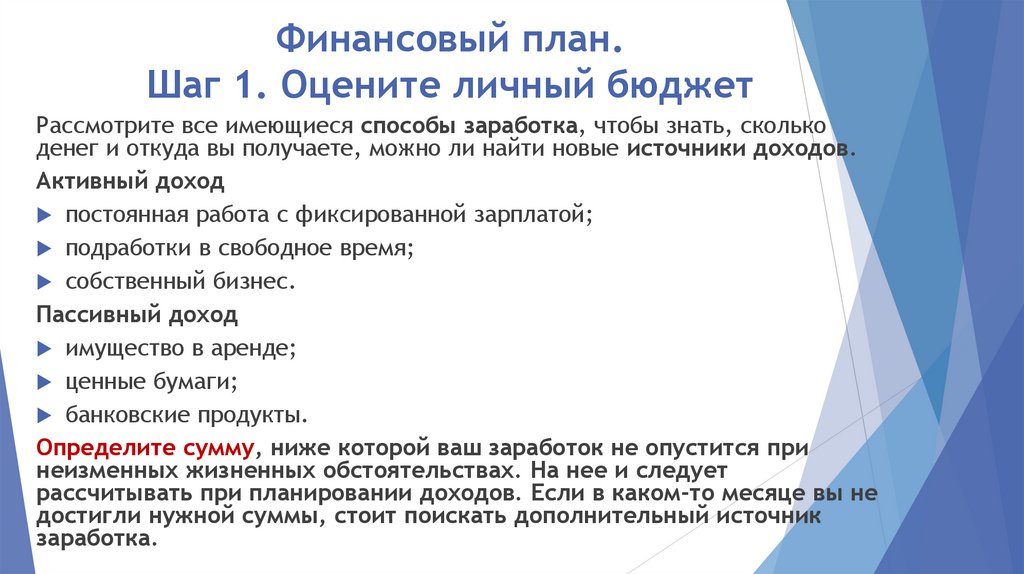 Финансовый план.
Шаг 1. Оцените личный бюджет

Рассмотрите все имеющиеся способы заработка, чтобы знать, сколько денег и откуда вы получаете, можно ли найти новые источники доходов.

Активный доход

постоянная работа с фиксированной зарплатой;

подработки в свободное время;

собственный бизнес.

Пассивный доход

имущество в аренде;

ценные бумаги;

банковские продукты.

Определите сумму, ниже которой ваш заработок не опустится при неизменных жизненных обстоятельствах. На нее и следует рассчитывать при планировании доходов. Если в каком-то месяце вы не достигли нужной суммы, стоит поискать дополнительный источник заработка.